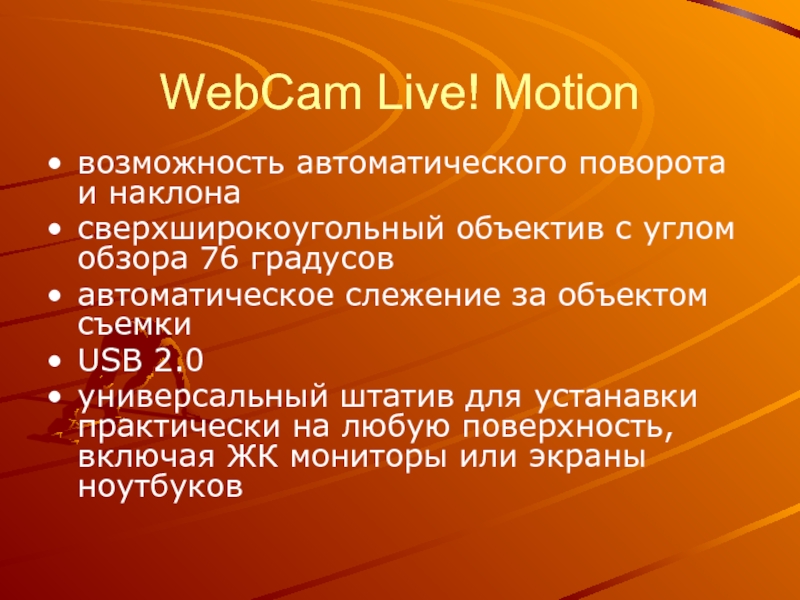 WebCam Live! Motion

• возможность автоматического поворота и наклона
• сверхширокоугольный объектив с углом обзора 76 градусов
• автоматическое слежение за объектом съемки
• USB 2.0
• универсальный штатив для устанавки практически на любую поверхность, включая ЖК мониторы или экраны ноутбуков